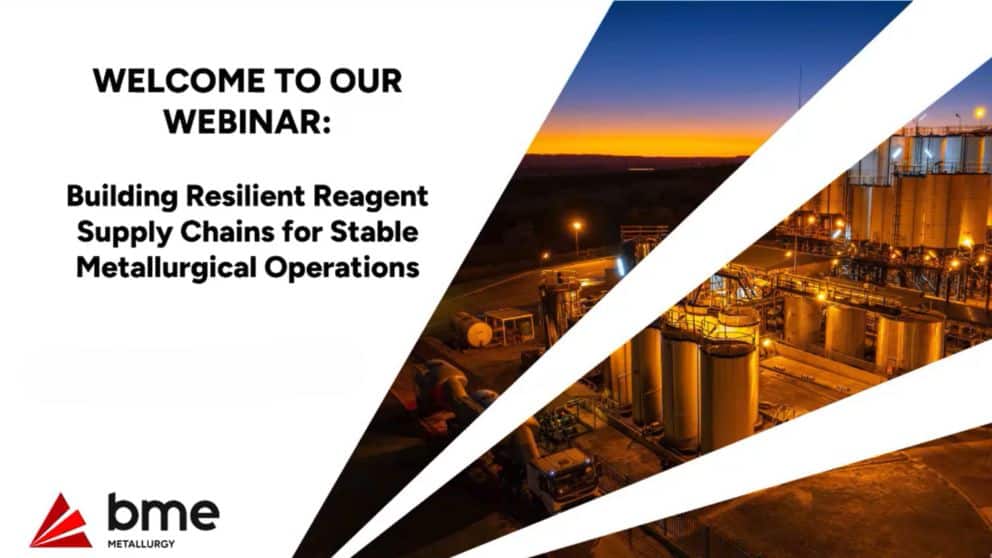 WELCOME TO OUR WEBINAR:

Building Resilient Reagent Supply Chains for Stable Metallurgical Operations

bme
METALLURGY